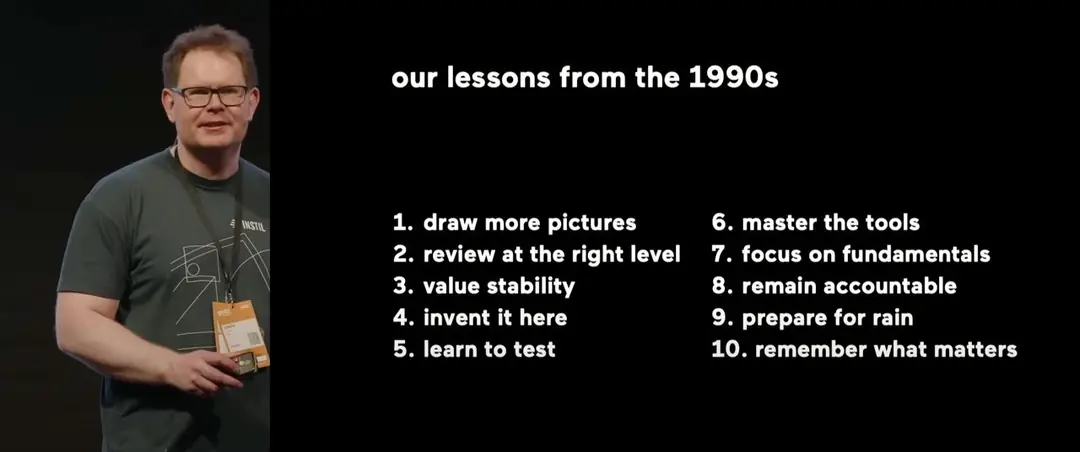 INSTIL

our lessons from the 1990s

1. draw more pictures
2. review at the right level
3. value stability
4. invent it here
5. learn to test

6. master the tools
7. focus on fundamentals
8. remain accountable
9. prepare for rain
10. remember what matters